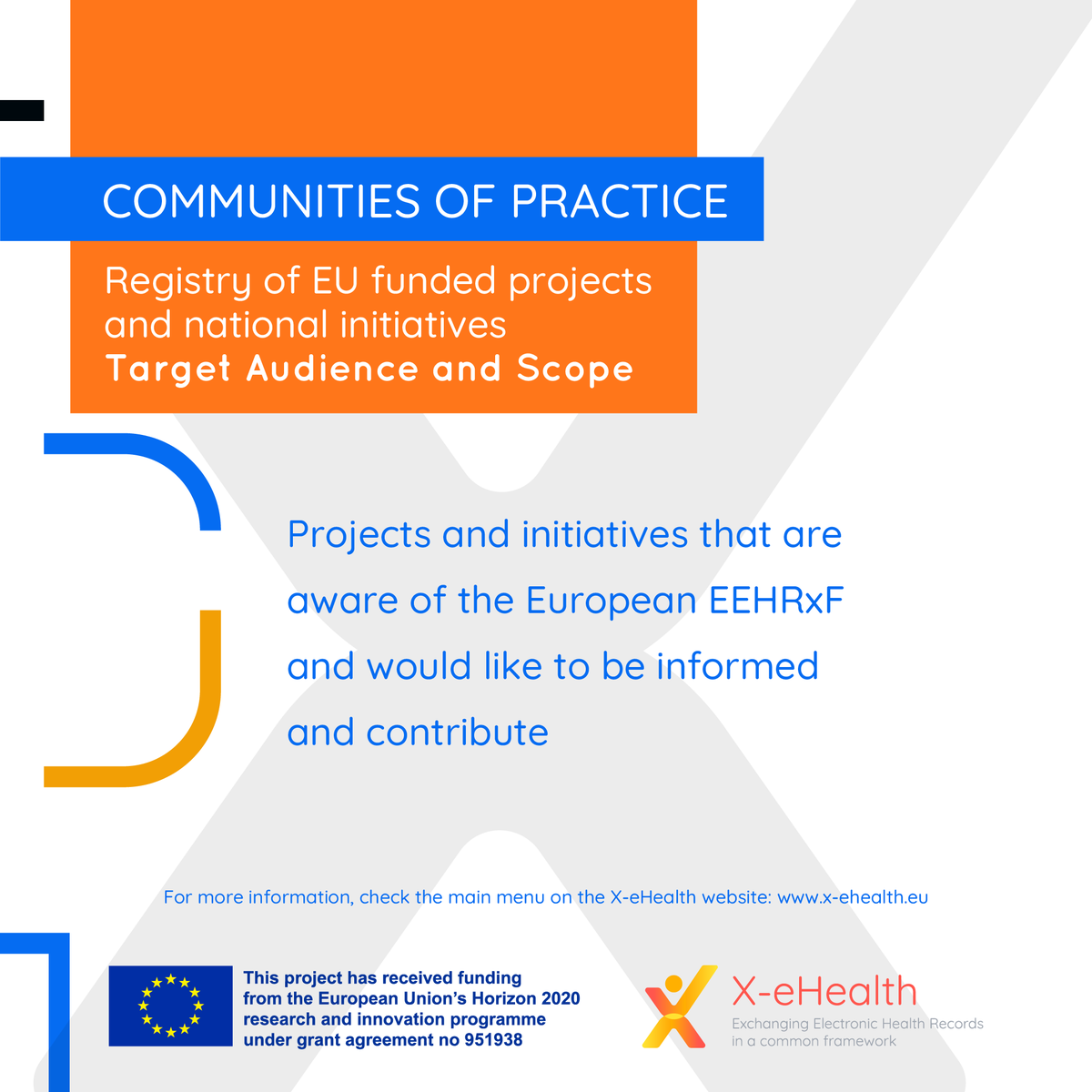 COMMUNITIES OF PRACTICE

Registry of EU funded projects and national initiatives
Target Audience and Scope

Projects and initiatives that are aware of the European EEHRxF and would like to be informed and contribute

For more information, check the main menu on the X-eHealth website: www.x-ehealth.eu

This project has received funding from the European Union's Horizon 2020 research and innovation programme under grant agreement no 951938

X-eHealth
Exchanging Electronic Health Records in a common framework